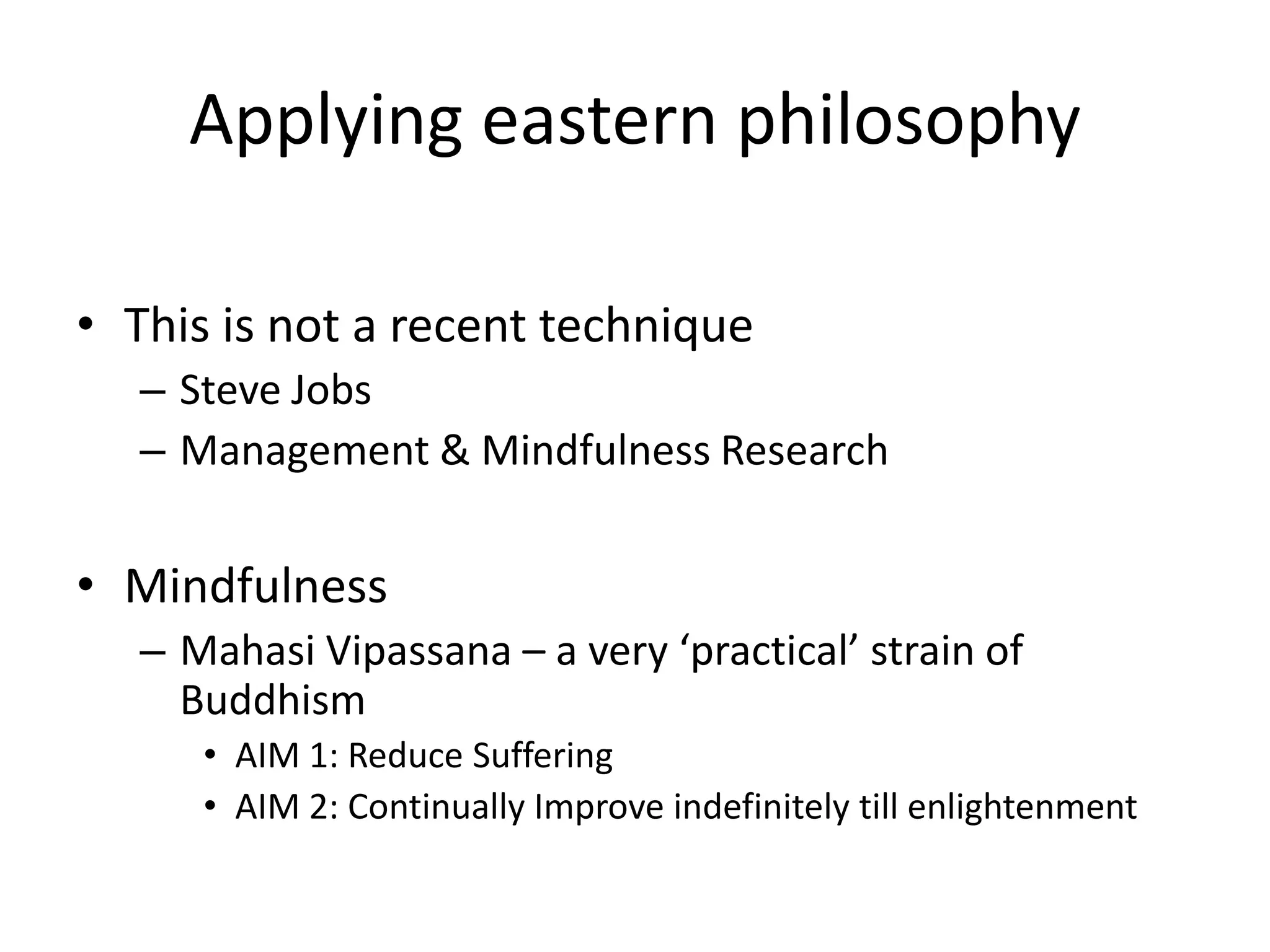 Applying eastern philosophy

• This is not a recent technique
– Steve Jobs
– Management & Mindfulness Research

• Mindfulness
– Mahasi Vipassana – a very ‘practical’ strain of Buddhism
• AIM 1: Reduce Suffering
• AIM 2: Continually Improve indefinitely till enlightenment